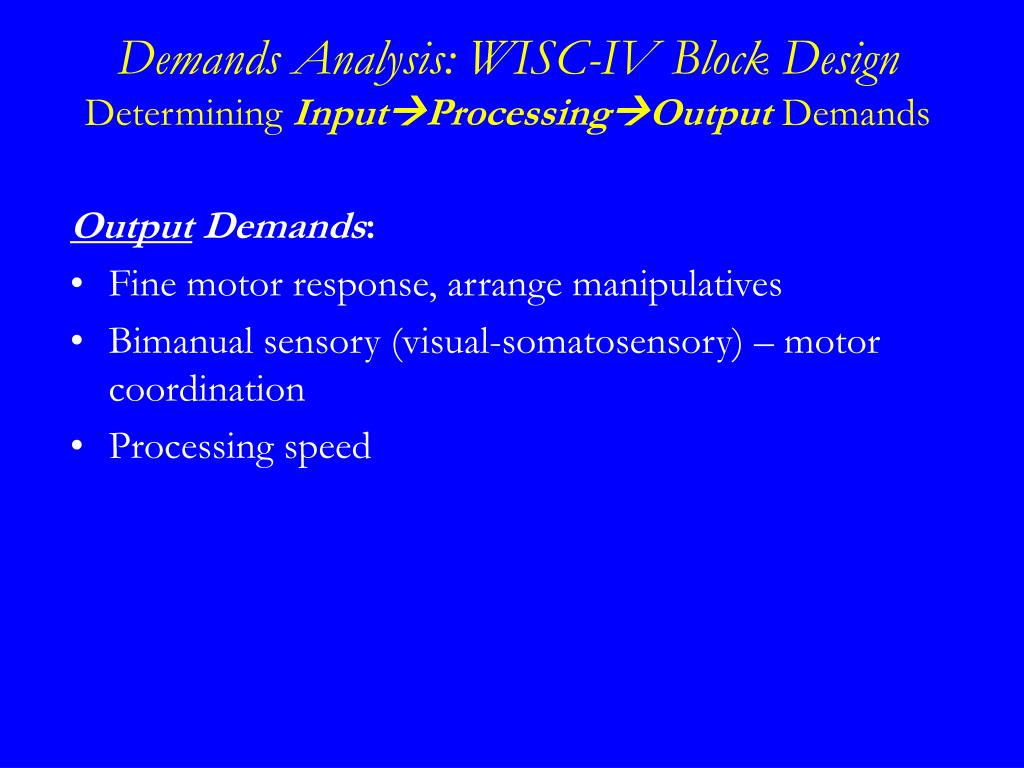 Demands Analysis: WISC-IV Block Design
Determining Input→Processing→Output Demands

Output Demands:
• Fine motor response, arrange manipulatives
• Bimanual sensory (visual-somatosensory) – motor coordination
• Processing speed